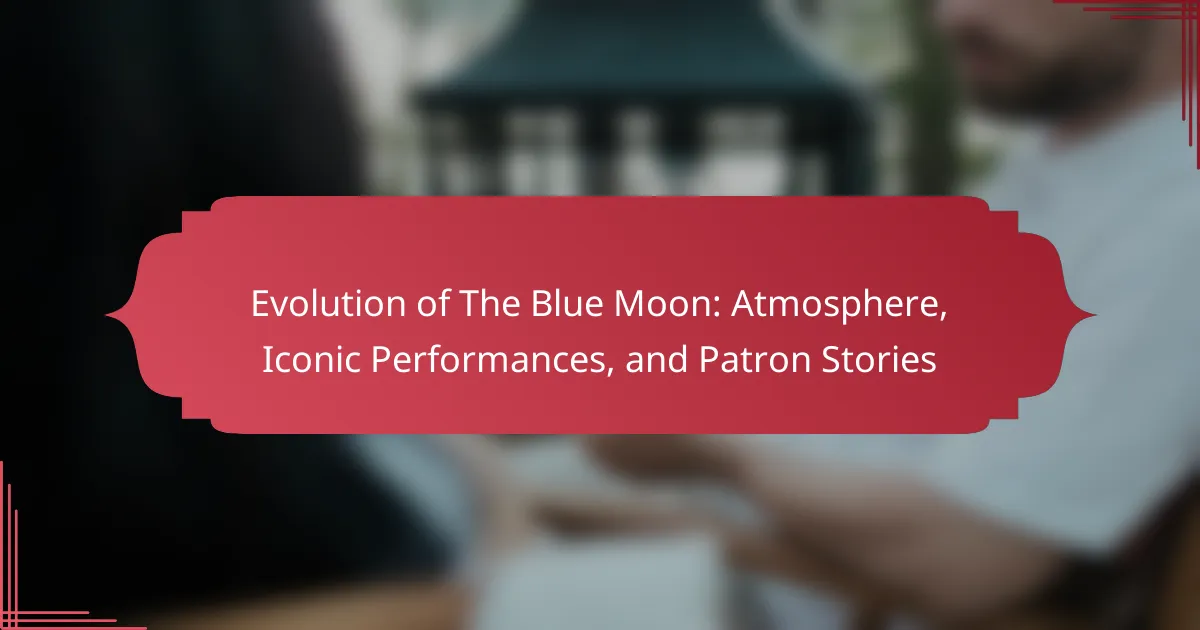 Evolution of The Blue Moon: Atmosphere, Iconic Performances, and Patron Stories